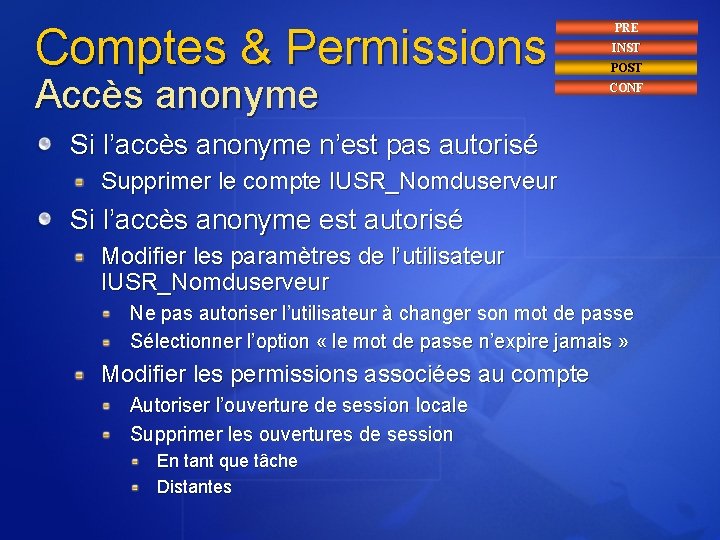 Comptes & Permissions
Accès anonyme

PRE
INST
POST
CONF

Si l'accès anonyme n'est pas autorisé
Supprimer le compte IUSR_Nomduserveur
Si l'accès anonyme est autorisé
Modifier les paramètres de l'utilisateur IUSR_Nomduserveur
Ne pas autoriser l'utilisateur à changer son mot de passe
Sélectionner l'option « le mot de passe n'expire jamais »
Modifier les permissions associées au compte
Autoriser l'ouverture de session locale
Supprimer les ouvertures de session
En tant que tâche
Distantes